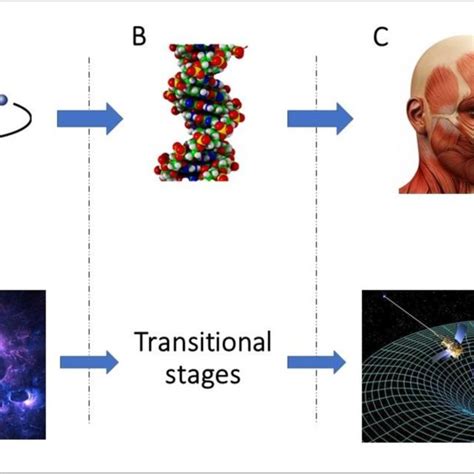 B

C

Transitional stages